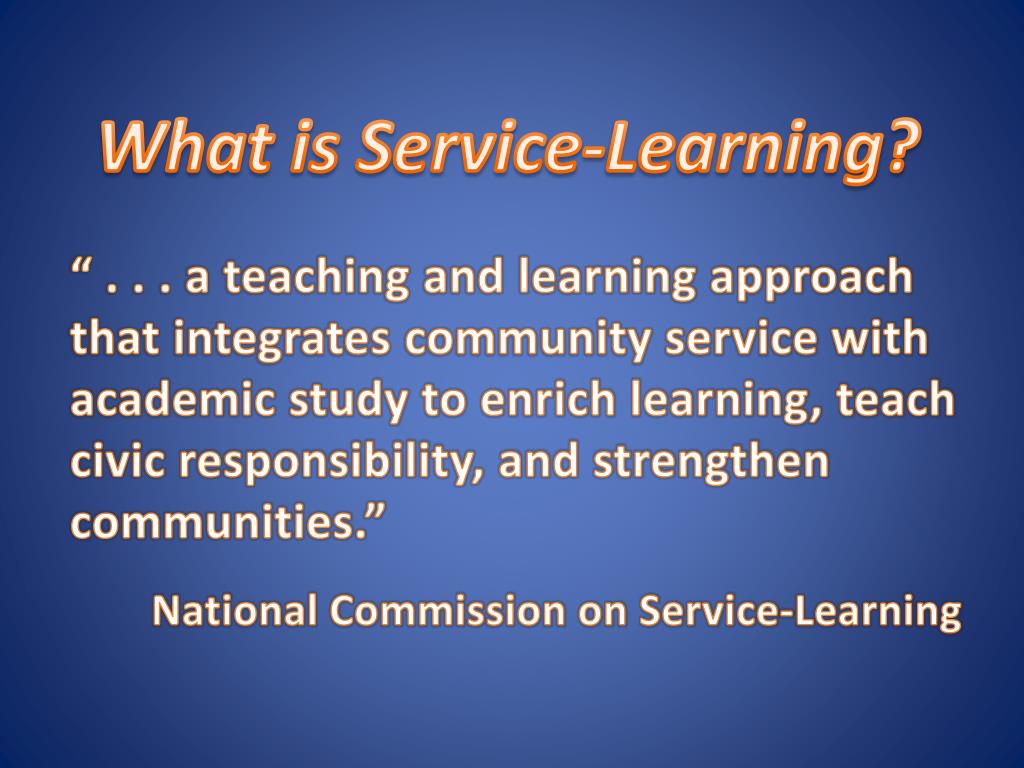 What is Service-Learning?

“ . . . a teaching and learning approach that integrates community service with academic study to enrich learning, teach civic responsibility, and strengthen communities.”

National Commission on Service-Learning